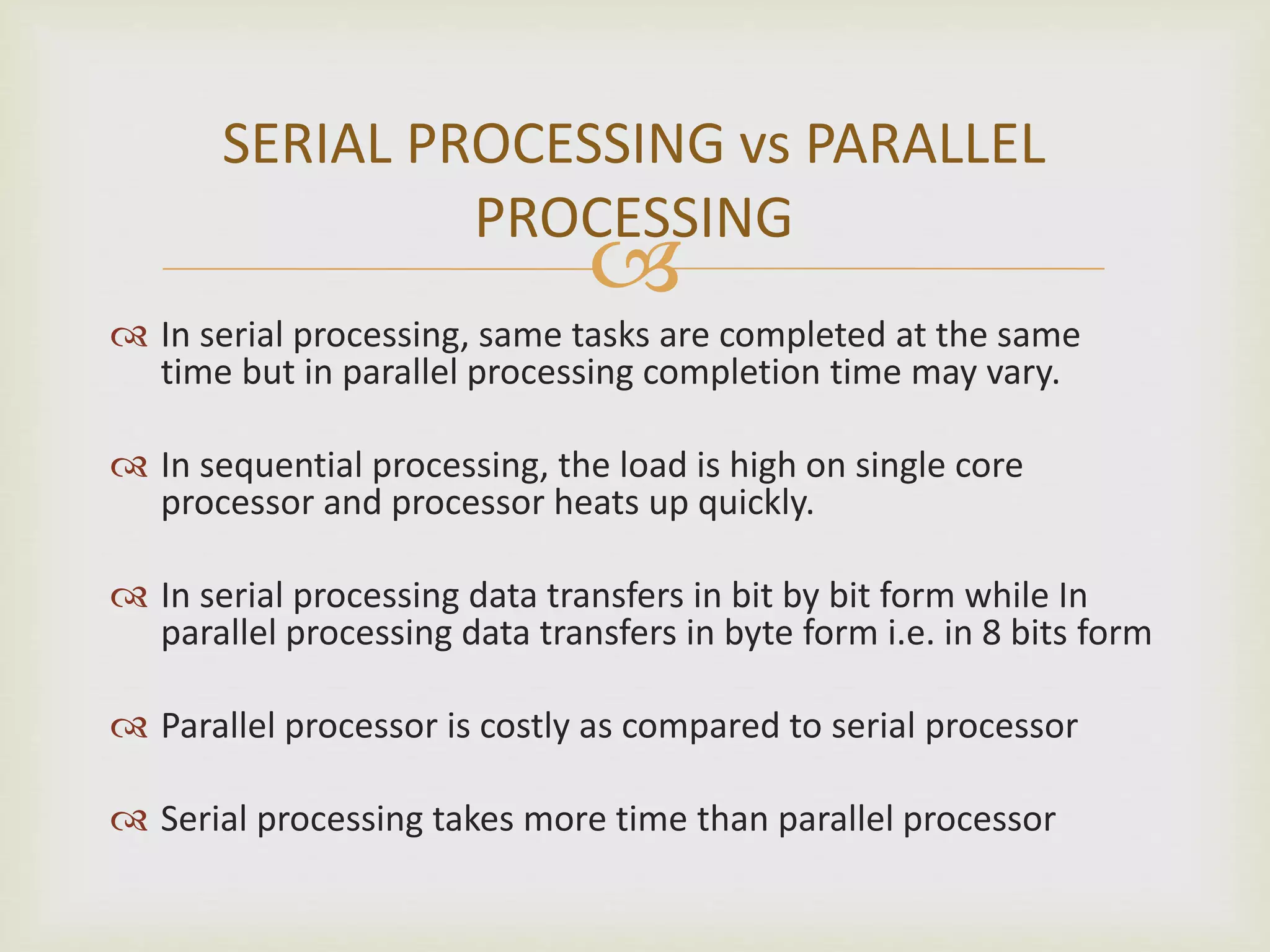 SERIAL PROCESSING vs PARALLEL PROCESSING

In serial processing, same tasks are completed at the same time but in parallel processing completion time may vary.

In sequential processing, the load is high on single core processor and processor heats up quickly.

In serial processing data transfers in bit by bit form while In parallel processing data transfers in byte form i.e. in 8 bits form

Parallel processor is costly as compared to serial processor

Serial processing takes more time than parallel processor